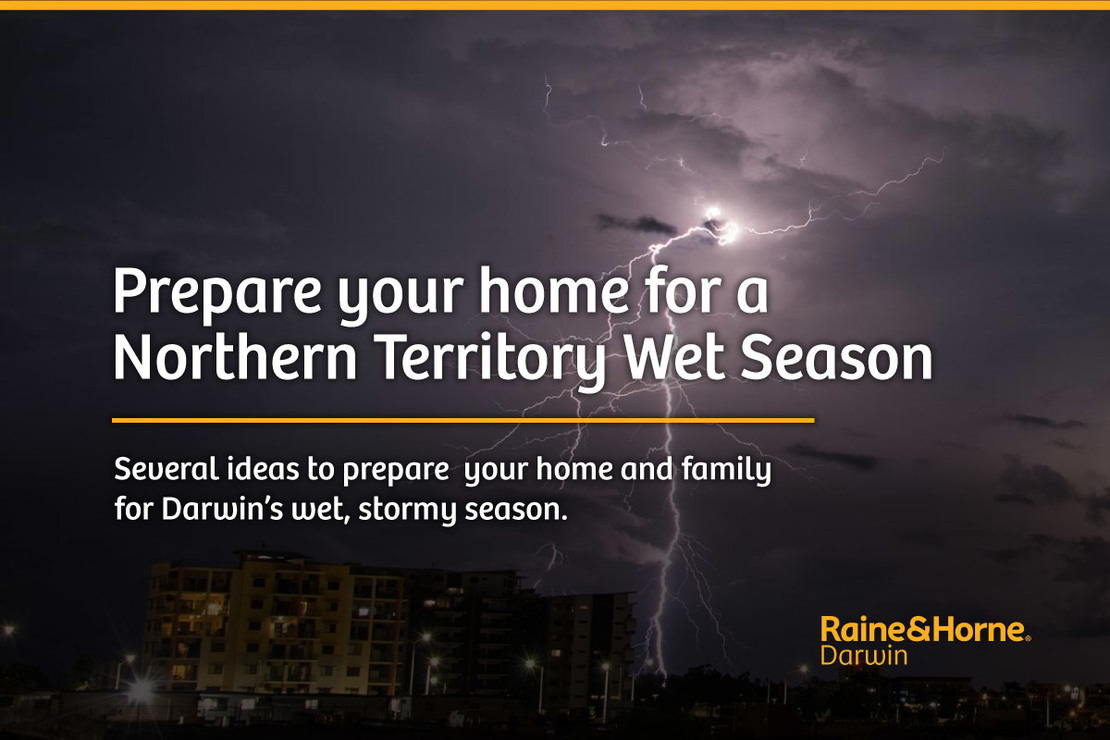 Prepare your home for a Northern Territory Wet Season

Several ideas to prepare  your home and family for Darwin's wet, stormy season.

Raine&Horne®
Darwin